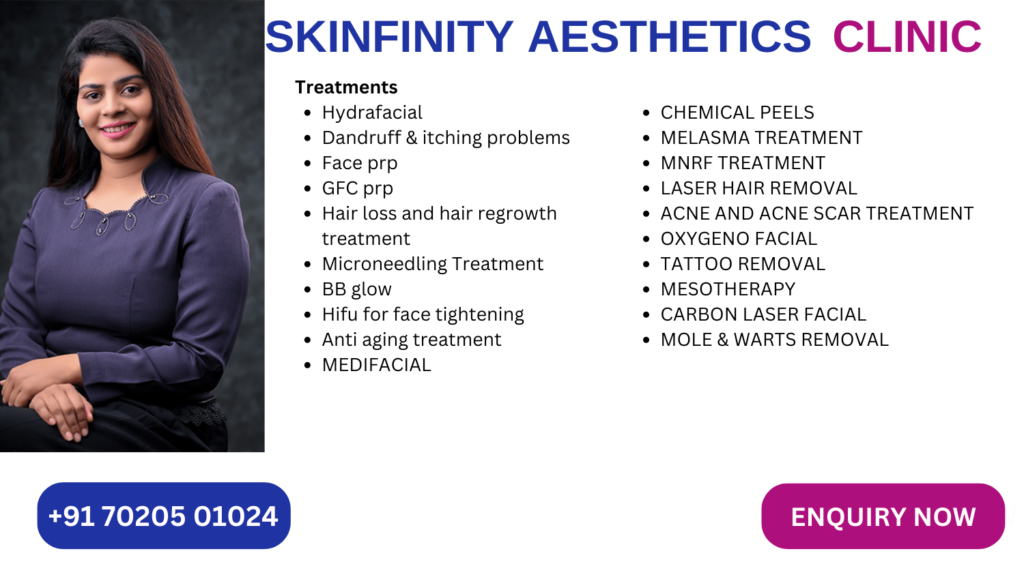 SKINFINITY AESTHETICS CLINIC

Treatments

- Hydrafacial
- Dandruff & itching problems
- Face prp
- GFC prp
- Hair loss and hair regrowth treatment
- Microneedling Treatment
- BB glow
- Hifu for face tightening
- Anti aging treatment
- MEDIFACIAL

- CHEMICAL PEELS
- MELASMA TREATMENT
- MNRF TREATMENT
- LASER HAIR REMOVAL
- ACNE AND ACNE SCAR TREATMENT
- OXYGENO FACIAL
- TATTOO REMOVAL
- MESOTHERAPY
- CARBON LASER FACIAL
- MOLE & WARTS REMOVAL

+91 70205 01024

ENQUIRY NOW